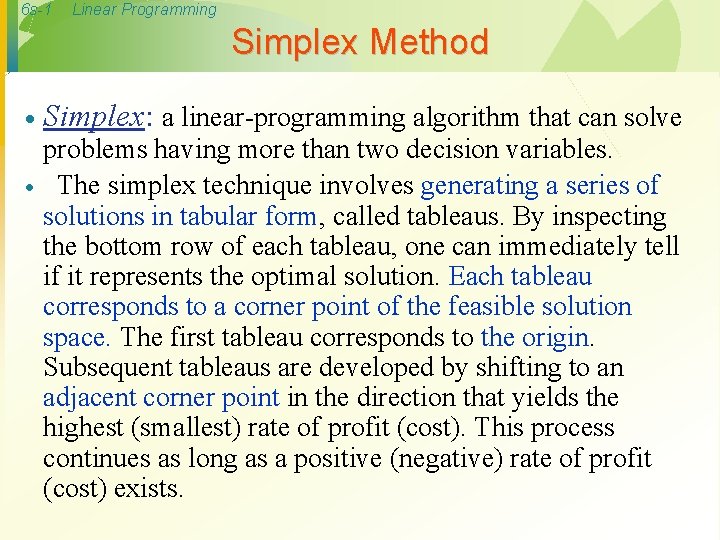 6s-1 Linear Programming

Simplex Method

• Simplex: a linear-programming algorithm that can solve problems having more than two decision variables.

• The simplex technique involves generating a series of solutions in tabular form, called tableaus. By inspecting the bottom row of each tableau, one can immediately tell if it represents the optimal solution. Each tableau corresponds to a corner point of the feasible solution space. The first tableau corresponds to the origin. Subsequent tableaus are developed by shifting to an adjacent corner point in the direction that yields the highest (smallest) rate of profit (cost). This process continues as long as a positive (negative) rate of profit (cost) exists.